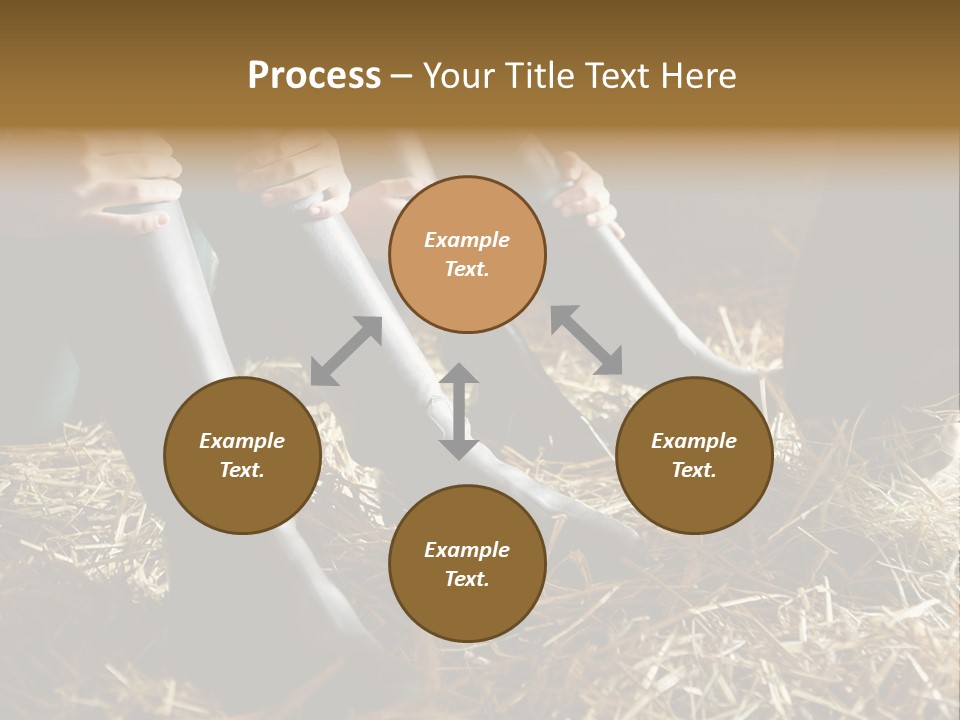 Process – Your Title Text Here

Example Text.

Example Text.

Example Text.

Example Text.